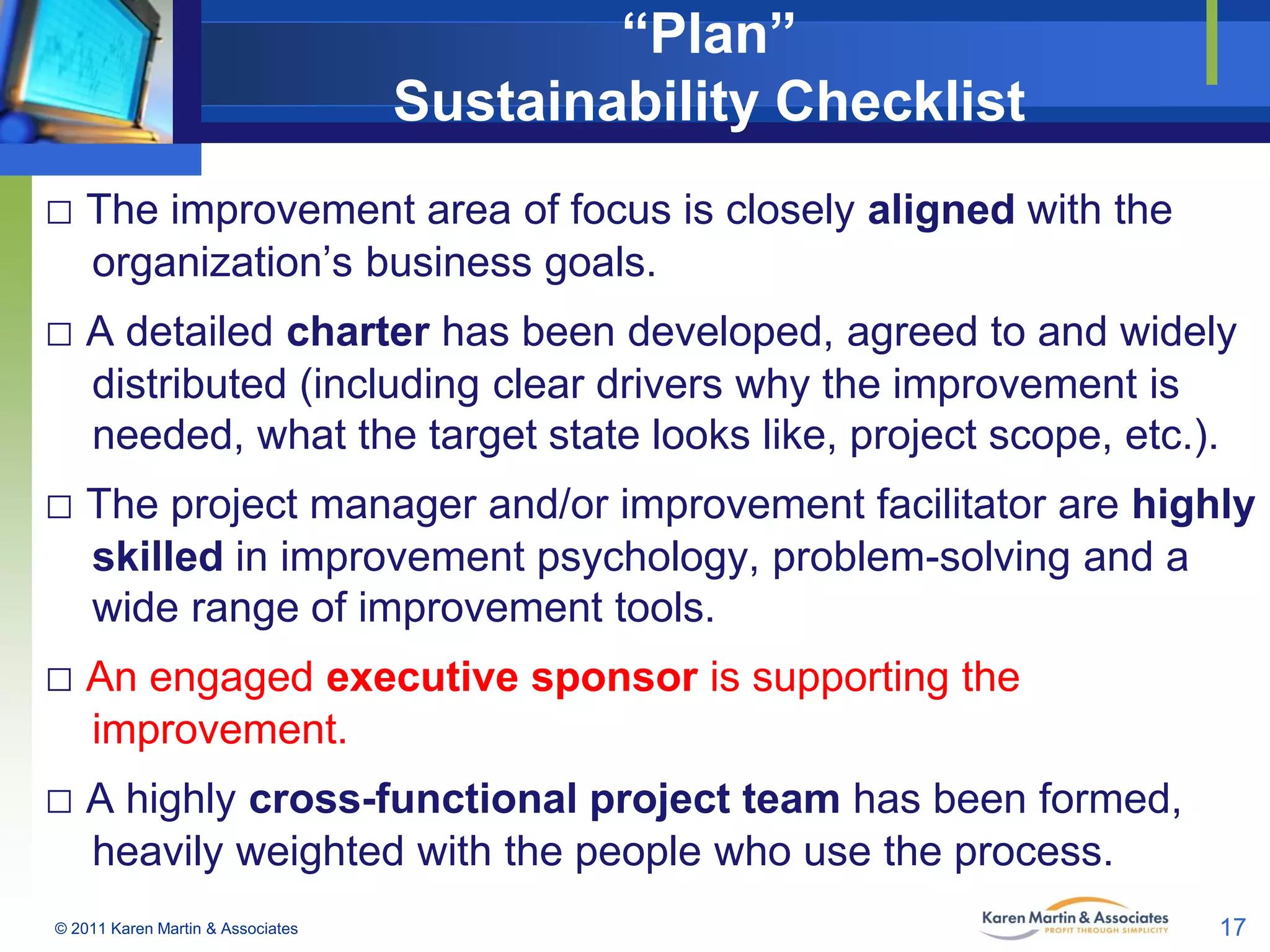 “Plan”
Sustainability Checklist

□ The improvement area of focus is closely aligned with the organization’s business goals.

□ A detailed charter has been developed, agreed to and widely distributed (including clear drivers why the improvement is needed, what the target state looks like, project scope, etc.).

□ The project manager and/or improvement facilitator are highly skilled in improvement psychology, problem-solving and a wide range of improvement tools.

□ An engaged executive sponsor is supporting the improvement.

□ A highly cross-functional project team has been formed, heavily weighted with the people who use the process.

© 2011 Karen Martin & Associates

Karen Martin & Associates
PROFIT THROUGH SIMPLICITY

17